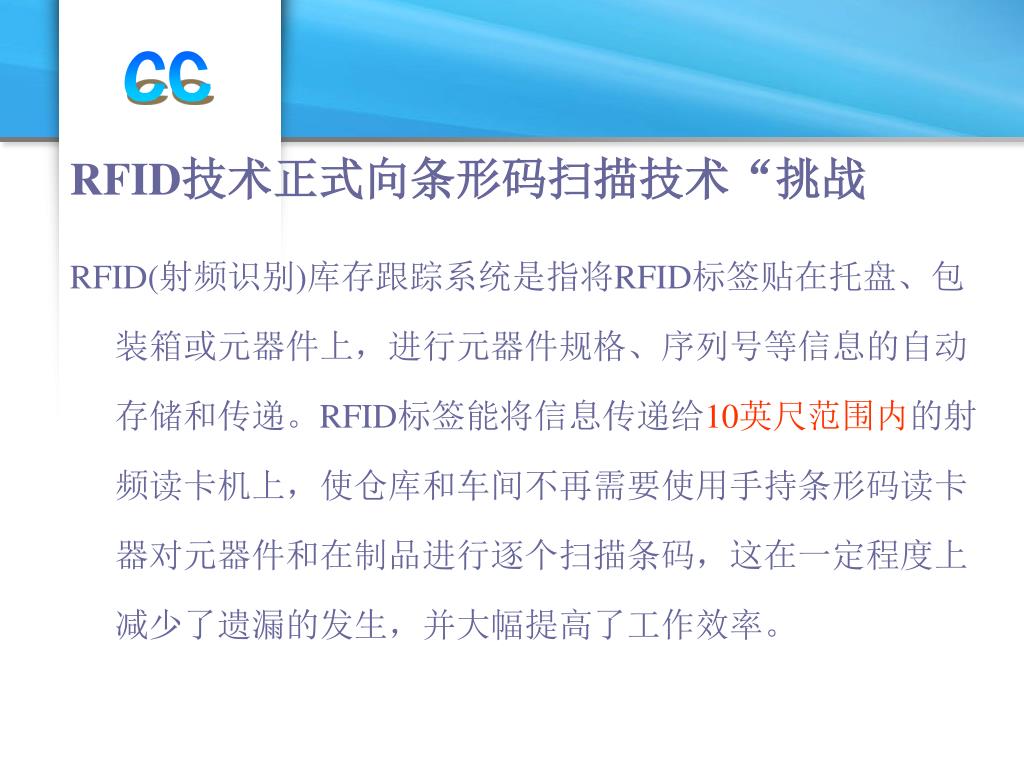 CC

RFID技术正式向条形码扫描技术“挑战

RFID(射频识别)库存跟踪系统是指将RFID标签贴在托盘、包装箱或元器件上，进行元器件规格、序列号等信息的自动存储和传递。RFID标签能将信息传递给10英尺范围内的射频读卡机上，使仓库和车间不再需要使用手持条形码读卡器对元器件和在制品进行逐个扫描条码，这在一定程度上减少了遗漏的发生，并大幅提高了工作效率。